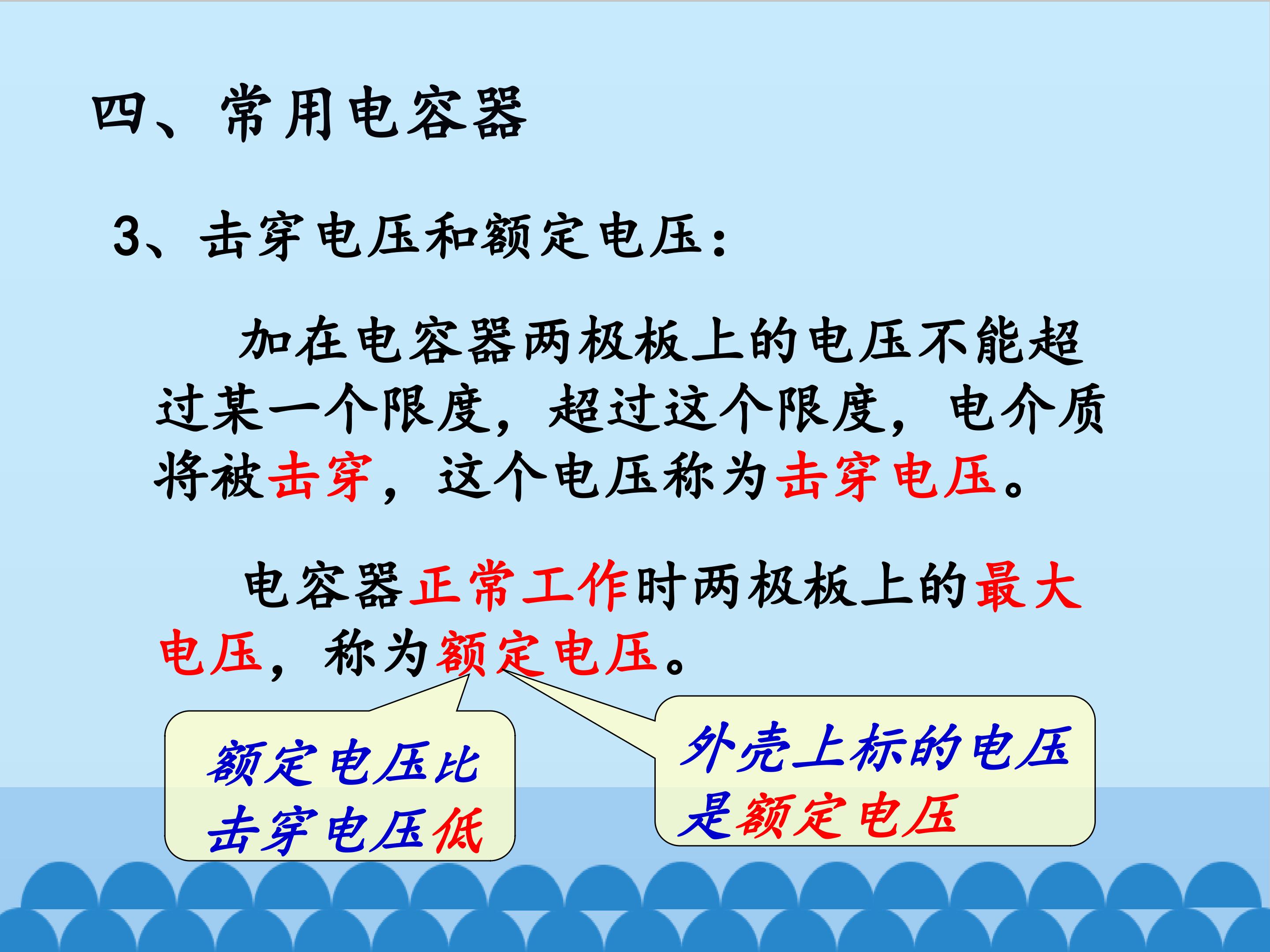 四、常用电容器

3、击穿电压和额定电压：

加在电容器两极板上的电压不能超过某一个限度，超过这个限度，电介质将被击穿，这个电压称为击穿电压。

电容器正常工作时两极板上的最大电压，称为额定电压。

额定电压比击穿电压低

外壳上标的电压是额定电压